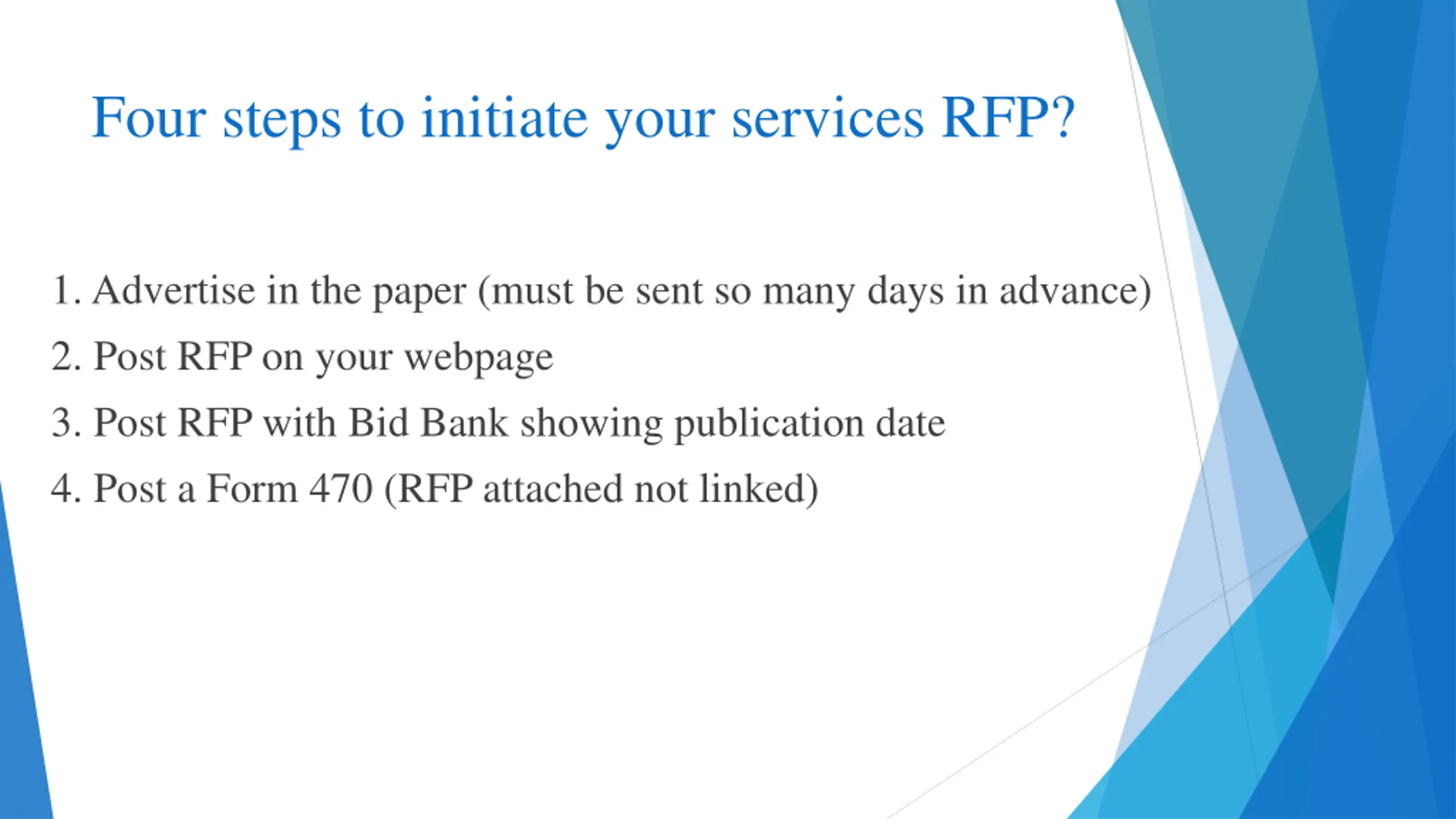 Four steps to initiate your services RFP?

1. Advertise in the paper (must be sent so many days in advance)
2. Post RFP on your webpage
3. Post RFP with Bid Bank showing publication date
4. Post a Form 470 (RFP attached not linked)